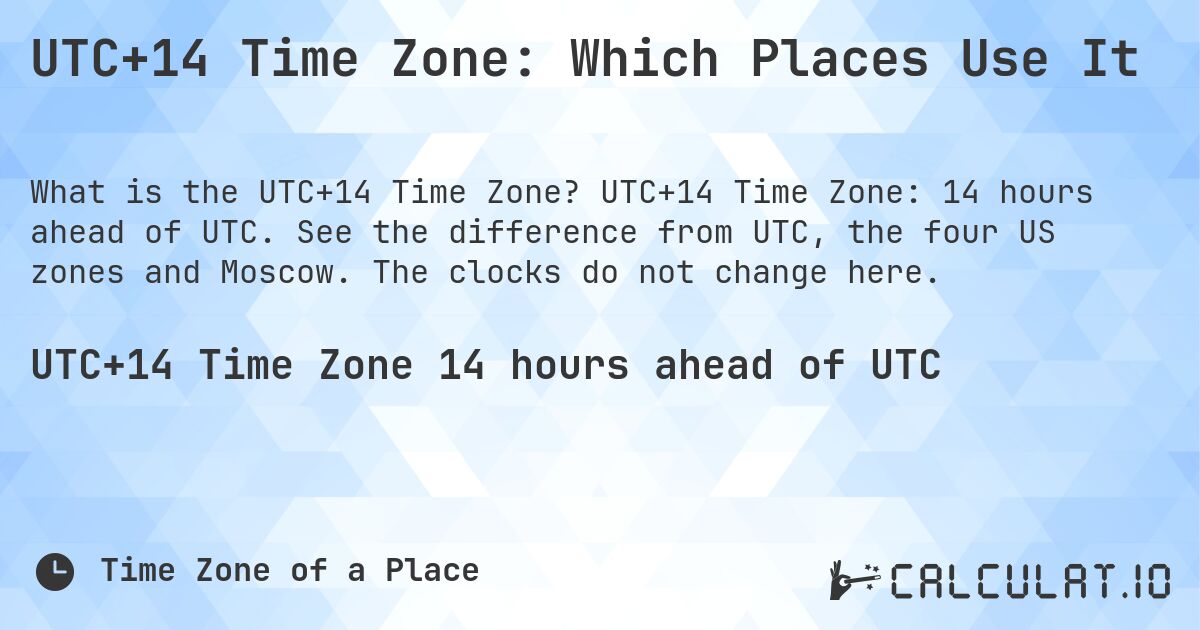 UTC+14 Time Zone: Which Places Use It

What is the UTC+14 Time Zone? UTC+14 Time Zone: 14 hours ahead of UTC. See the difference from UTC, the four US zones and Moscow. The clocks do not change here.

UTC+14 Time Zone 14 hours ahead of UTC

Time Zone of a Place

CALCULAT.IO